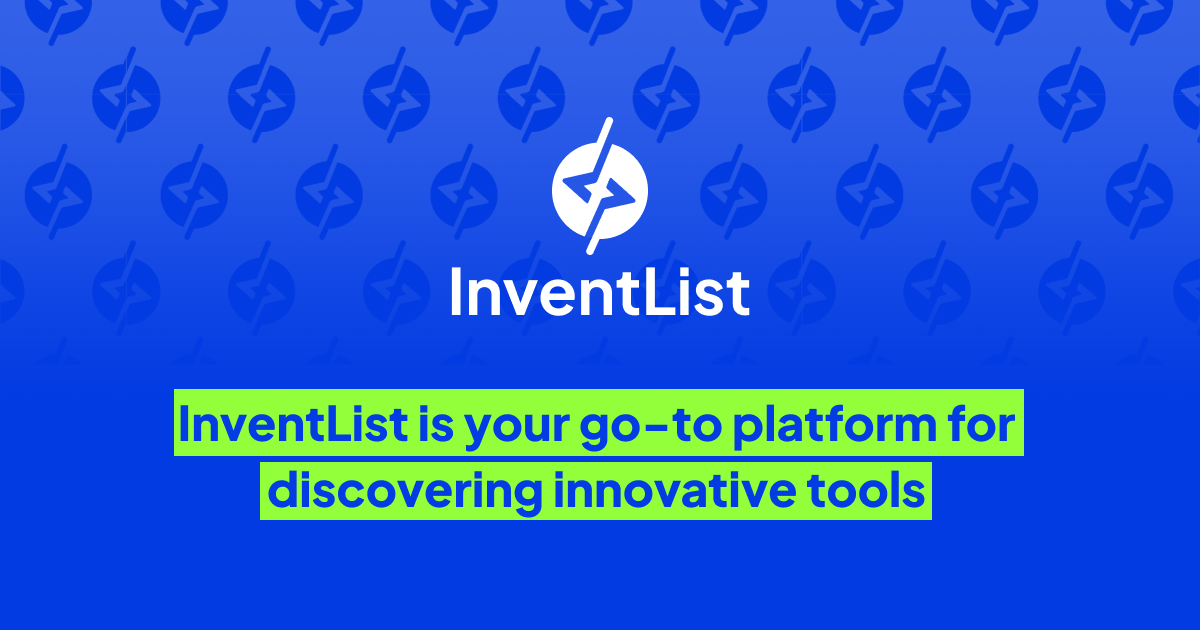 InventList

InventList is your go-to platform for discovering innovative tools